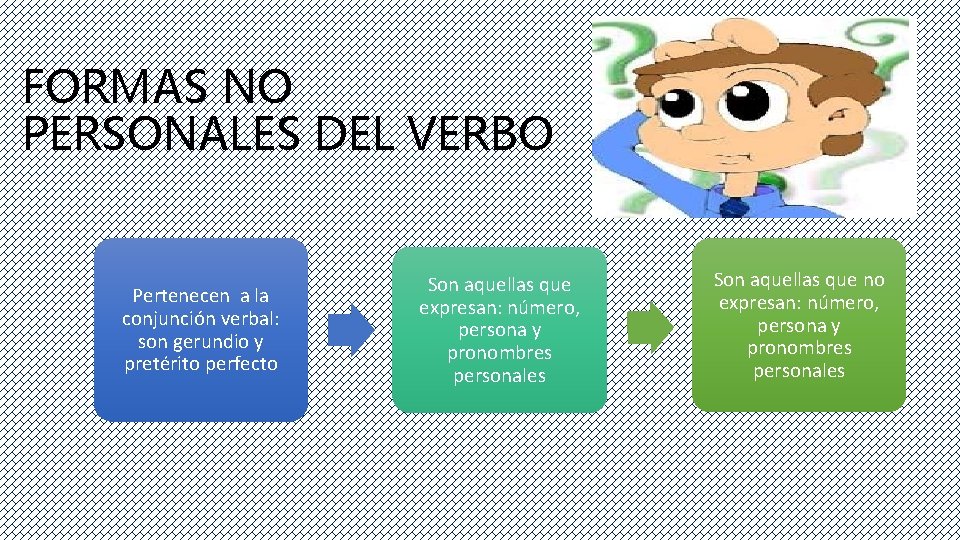 FORMAS NO PERSONALES DEL VERBO

Pertenecen a la conjunción verbal: son gerundio y pretérito perfecto

Son aquellas que expresan: número, persona y pronombres personales

Son aquellas que no expresan: número, persona y pronombres personales